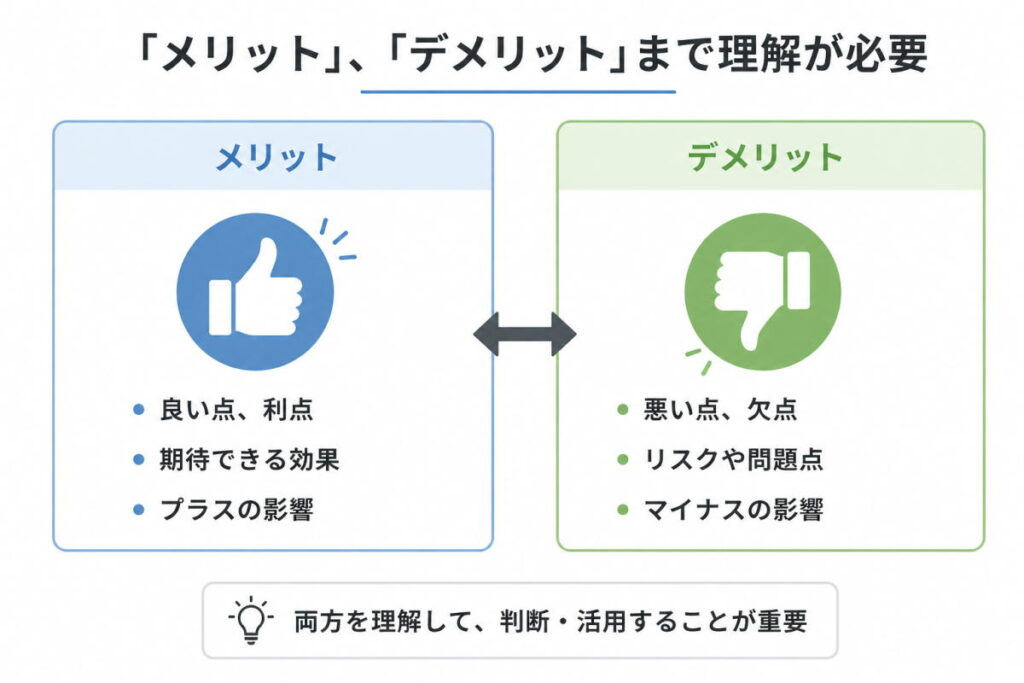 「メリット」、「デメリット」まで理解が必要

メリット

• 良い点、利点
• 期待できる効果
• プラスの影響

デメリット

• 悪い点、欠点
• リスクや問題点
• マイナスの影響

両方を理解して、判断・活用することが重要